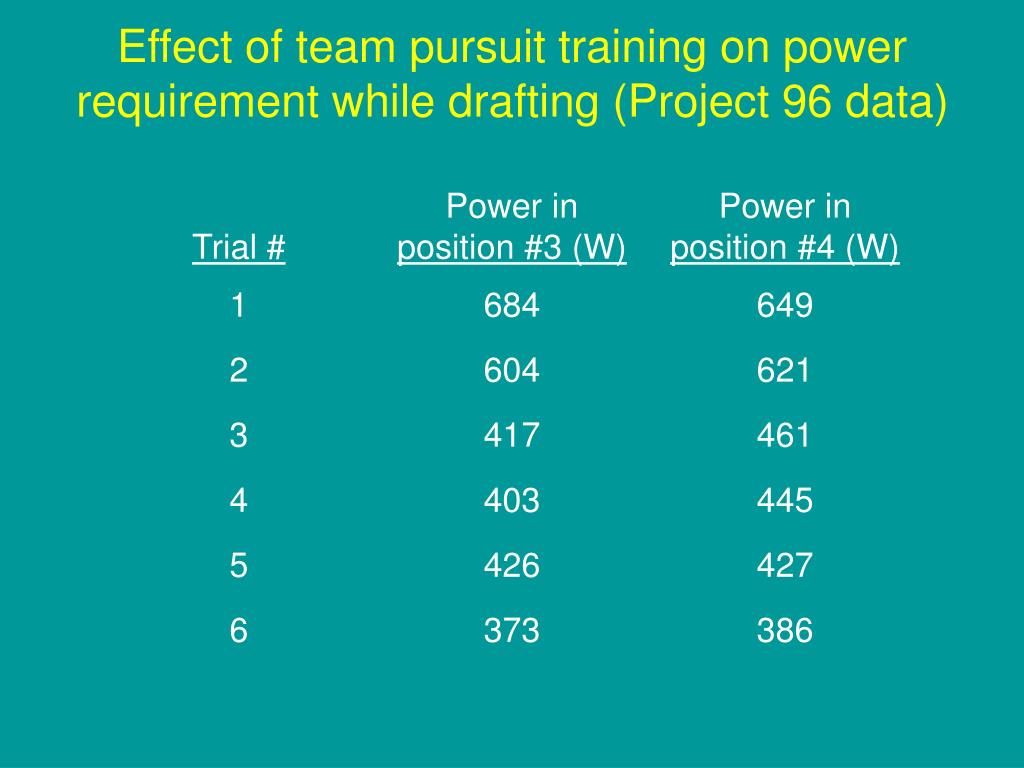 Effect of team pursuit training on power requirement while drafting (Project 96 data)

| Trial # | Power in position #3 (W) | Power in position #4 (W) |
|---|---|---|
| 1 | 684 | 649 |
| 2 | 604 | 621 |
| 3 | 417 | 461 |
| 4 | 403 | 445 |
| 5 | 426 | 427 |
| 6 | 373 | 386 |